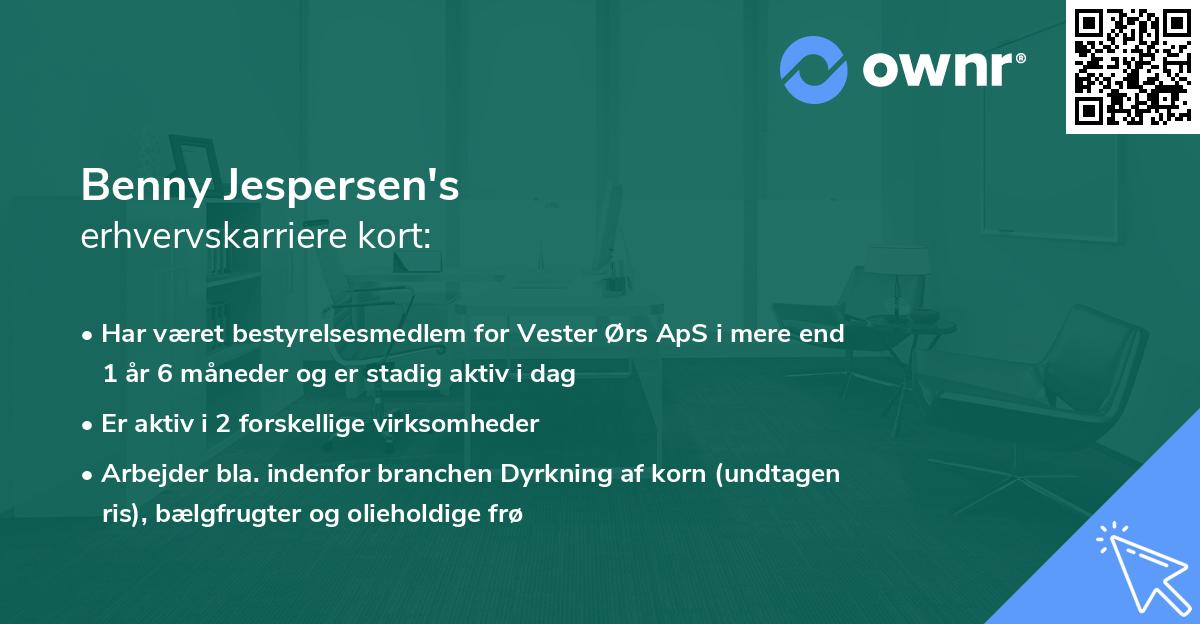 ownr®

Benny Jespersen's
erhvervskarriere kort:

• Har været bestyrelsesmedlem for Vester Ørs ApS i mere end 1 år 6 måneder og er stadig aktiv i dag

• Er aktiv i 2 forskellige virksomheder

• Arbejder bla. indenfor branchen Dyrkning af korn (undtagen ris), bælgfrugter og olieholdige frø